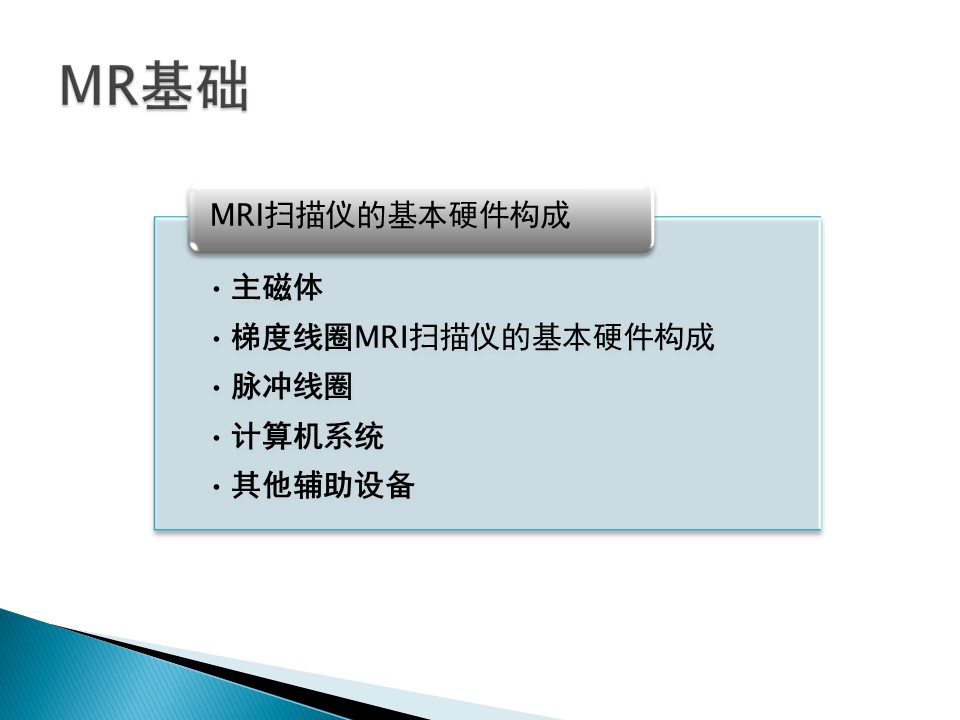 MR基础

MRI扫描仪的基本硬件构成

• 主磁体
• 梯度线圈MRI扫描仪的基本硬件构成
• 脉冲线圈
• 计算机系统
• 其他辅助设备